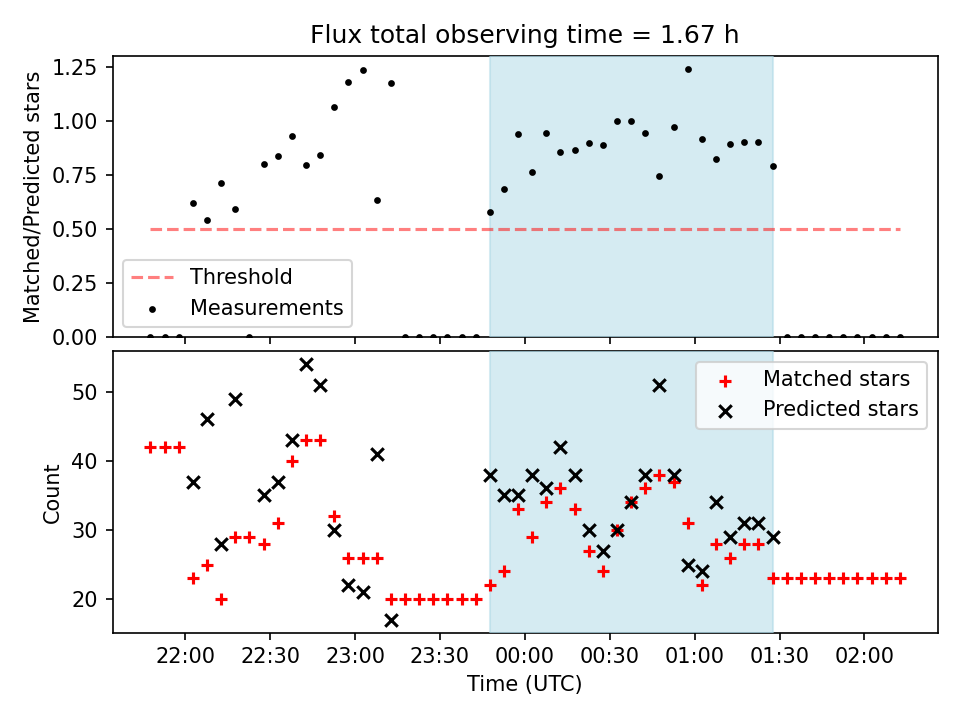 Flux total observing time = 1.67 h

Matched/Predicted stars

1.25
1.00
0.75
0.50
0.25
0.00

Threshold
Measurements

Count

50
40
30
20

Matched stars
Predicted stars

22:00
22:30
23:00
23:30
00:00
00:30
01:00
01:30
02:00

Time (UTC)